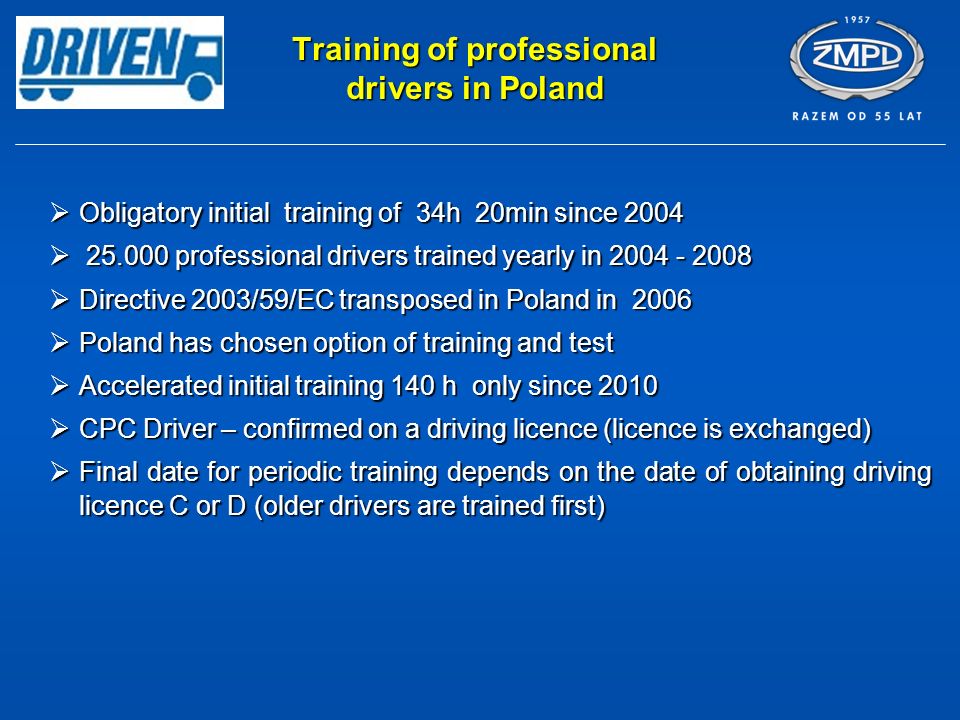 DRIVEN

Training of professional drivers in Poland

1957
ZMPD
RAZEM OD 55 LAT

➢ Obligatory initial training of 34h 20min since 2004
➢ 25.000 professional drivers trained yearly in 2004 - 2008
➢ Directive 2003/59/EC transposed in Poland in 2006
➢ Poland has chosen option of training and test
➢ Accelerated initial training 140 h only since 2010
➢ CPC Driver – confirmed on a driving licence (licence is exchanged)
➢ Final date for periodic training depends on the date of obtaining driving licence C or D (older drivers are trained first)